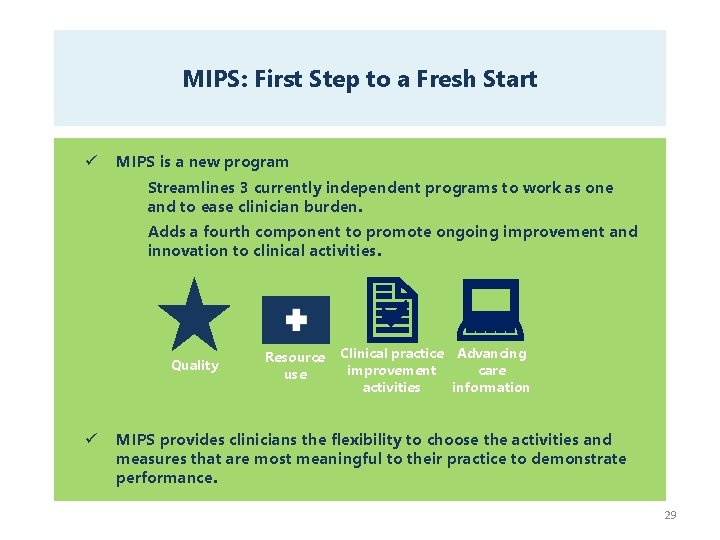 MIPS: First Step to a Fresh Start

✓ MIPS is a new program

Streamlines 3 currently independent programs to work as one and to ease clinician burden.

Adds a fourth component to promote ongoing improvement and innovation to clinical activities.

Quality

Resource use

Clinical practice improvement activities

Advancing care information

✓ MIPS provides clinicians the flexibility to choose the activities and measures that are most meaningful to their practice to demonstrate performance.

29